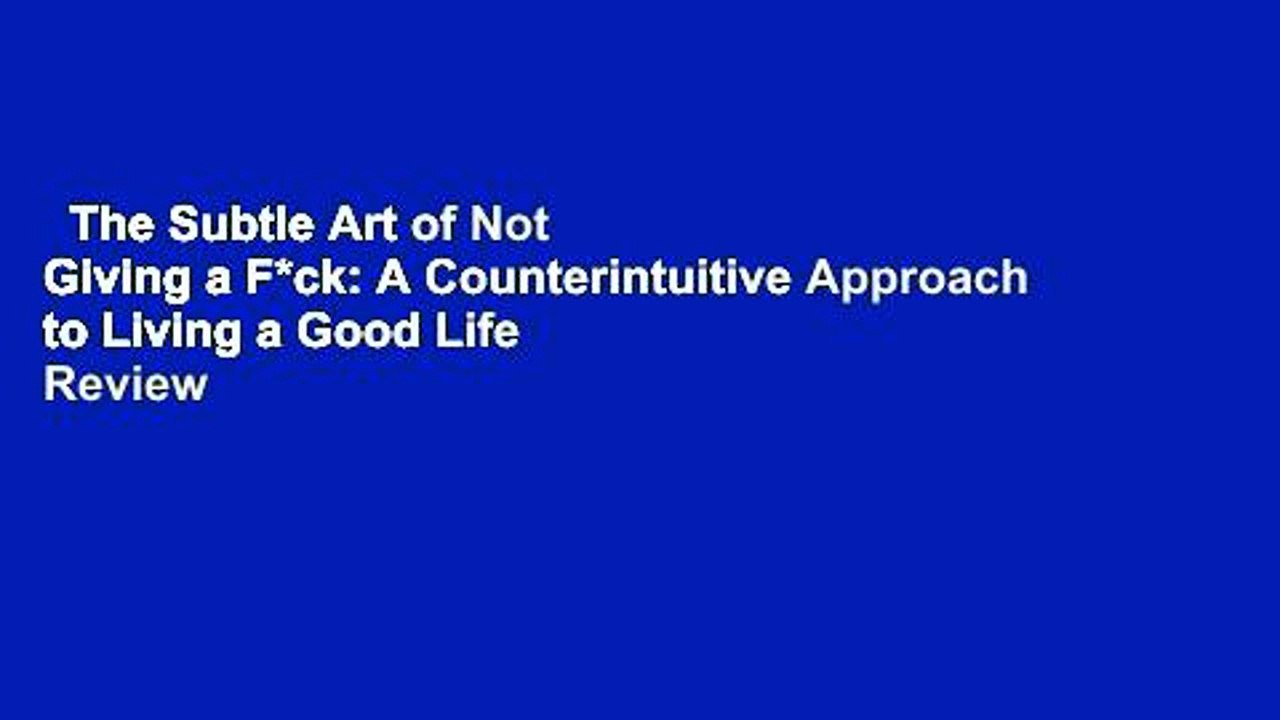 The Subtle Art of Not Giving a F*ck: A Counterintuitive Approach to Living a Good Life
Review